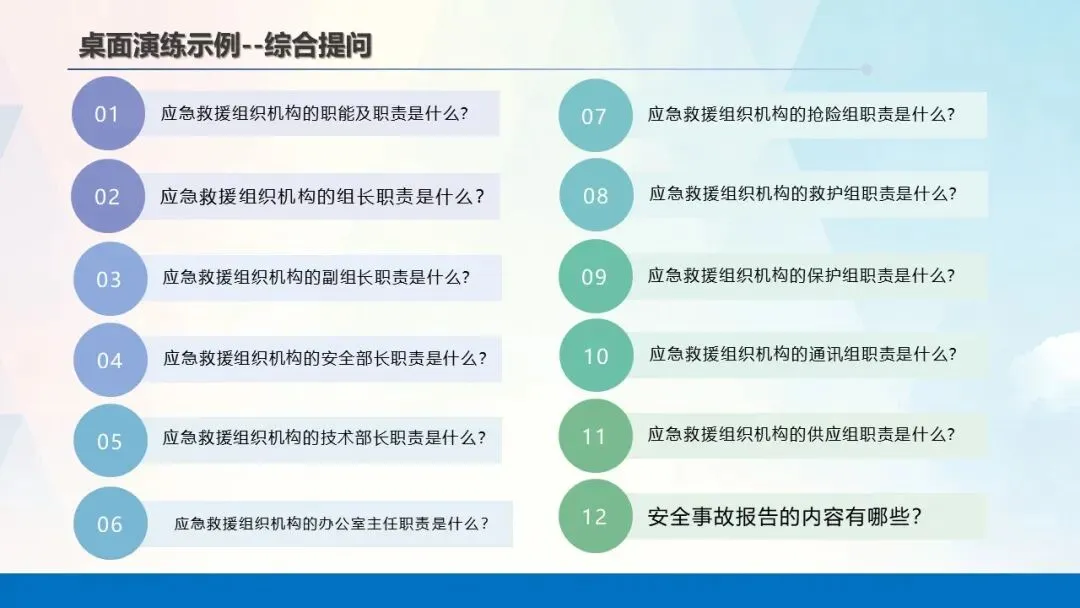 桌面演练示例--综合提问

01 应急救援组织机构的职能及职责是什么？

02 应急救援组织机构的组长职责是什么？

03 应急救援组织机构的副组长职责是什么？

04 应急救援组织机构的安全部长职责是什么？

05 应急救援组织机构的技术部长职责是什么？

06 应急救援组织机构的办公室主任职责是什么？

07 应急救援组织机构的抢险组职责是什么？

08 应急救援组织机构的救护组职责是什么？

09 应急救援组织机构的保护组职责是什么？

10 应急救援组织机构的通讯组职责是什么？

11 应急救援组织机构的供应组职责是什么？

12 安全事故报告的内容有哪些？